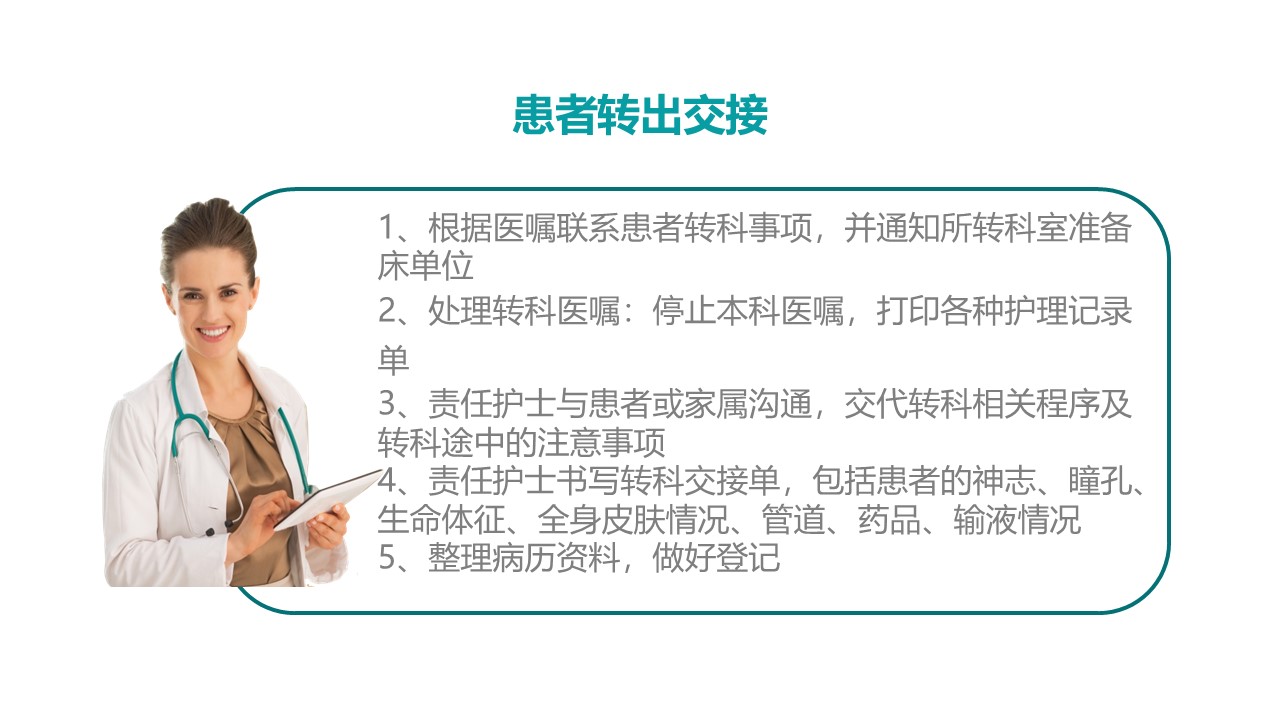 患者转出交接

1、根据医嘱联系患者转科事项，并通知所转科室准备床单位

2、处理转科医嘱：停止本科医嘱，打印各种护理记录单

3、责任护士与患者或家属沟通，交代转科相关程序及转科途中的注意事项

4、责任护士书写转科交接单，包括患者的神志、瞳孔、生命体征、全身皮肤情况、管道、药品、输液情况

5、整理病历资料，做好登记